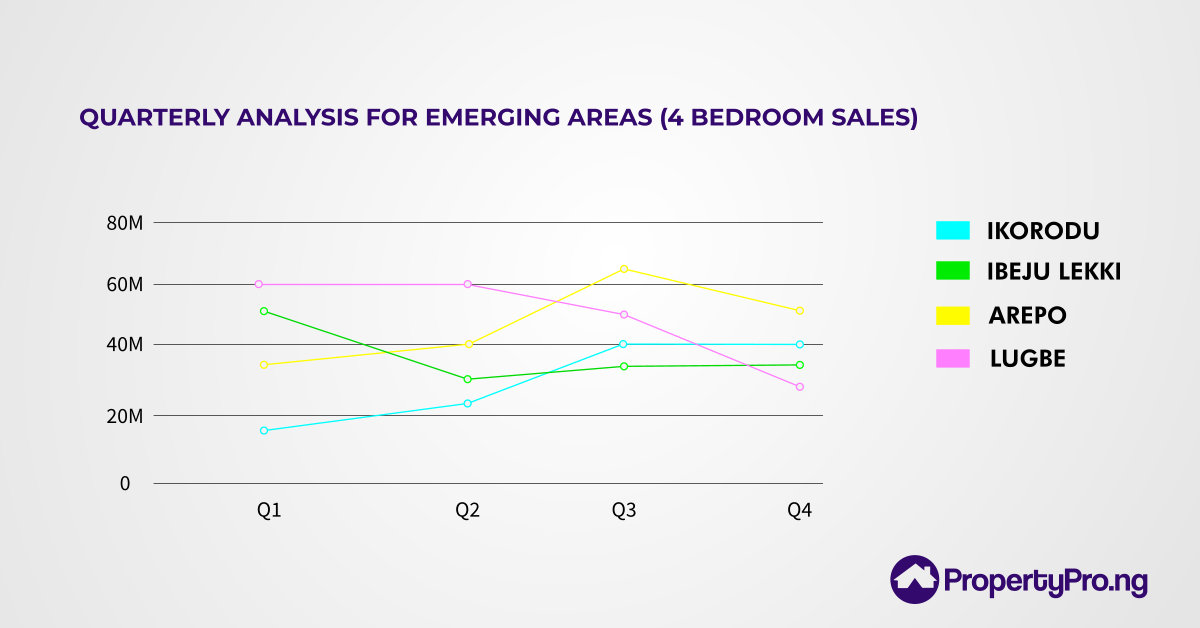 QUARTERLY ANALYSIS FOR EMERGING AREAS (4 BEDROOM SALES)

80M
60M
40M
20M
0

Q1
Q2
Q3
Q4

IKORODU
IBEJU LEKKI
AREPO
LUGBE

PropertyPro.ng